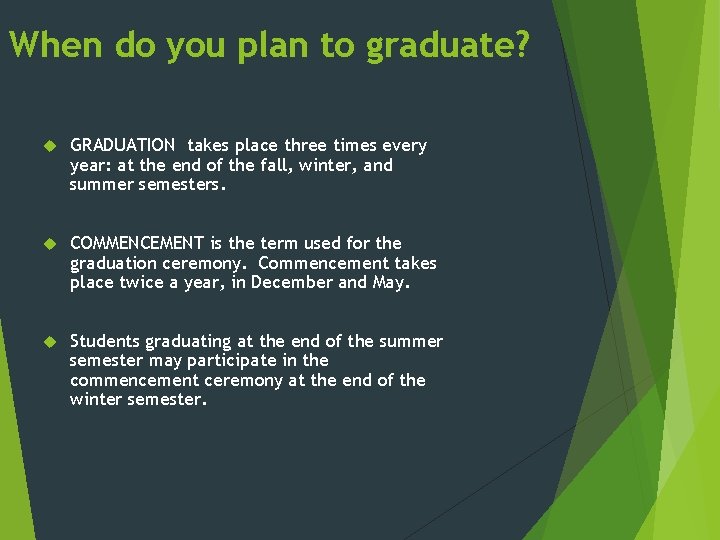 When do you plan to graduate?

GRADUATION takes place three times every year: at the end of the fall, winter, and summer semesters.

COMMENCEMENT is the term used for the graduation ceremony. Commencement takes place twice a year, in December and May.

Students graduating at the end of the summer semester may participate in the commencement ceremony at the end of the winter semester.